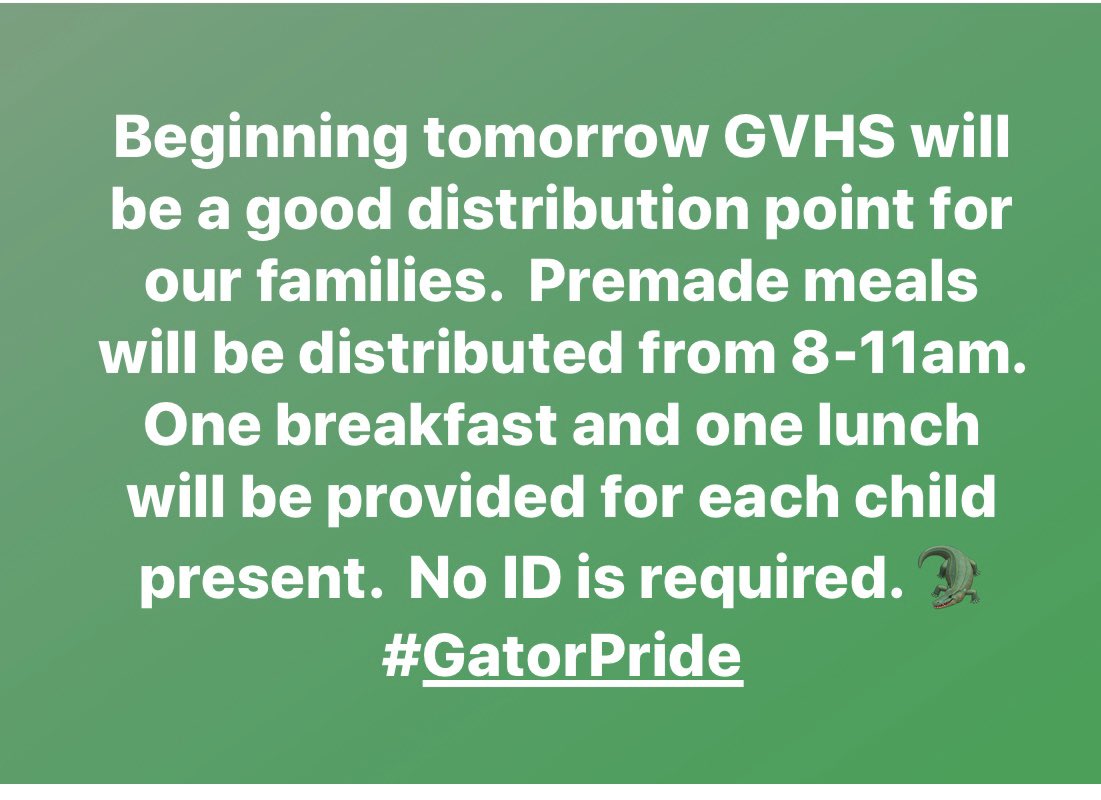 Beginning tomorrow GVHS will be a good distribution point for our families.  Premade meals will be distributed from 8-11am. One breakfast and one lunch will be provided for each child present.  No ID is required. 🐊
#GatorPride